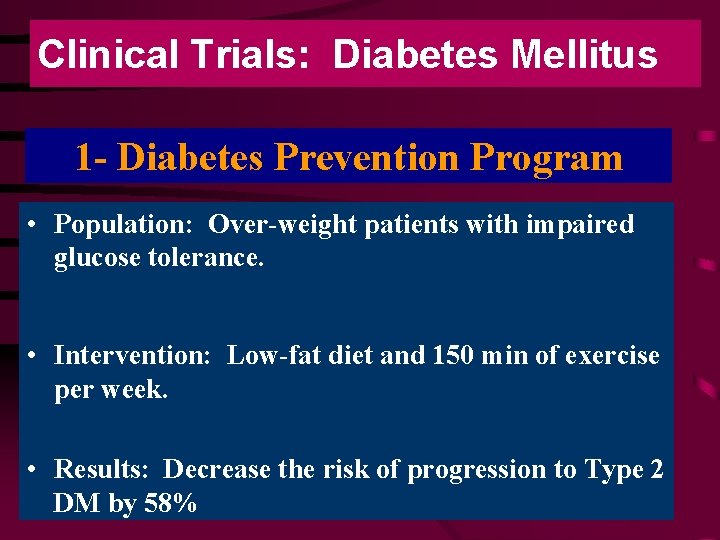 Clinical Trials: Diabetes Mellitus

1- Diabetes Prevention Program

• Population: Over-weight patients with impaired glucose tolerance.

• Intervention: Low-fat diet and 150 min of exercise per week.

• Results: Decrease the risk of progression to Type 2 DM by 58%